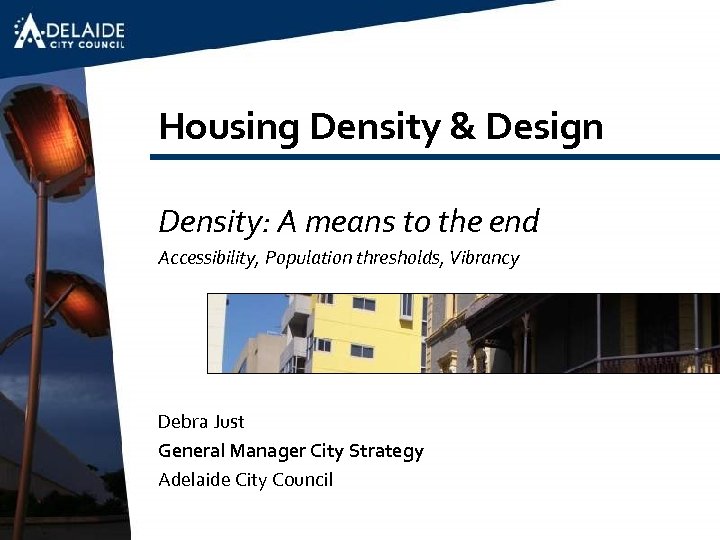 ADELAIDE
CITY COUNCIL

Housing Density & Design

Density: A means to the end

Accessibility, Population thresholds, Vibrancy

Debra Just
General Manager City Strategy
Adelaide City Council